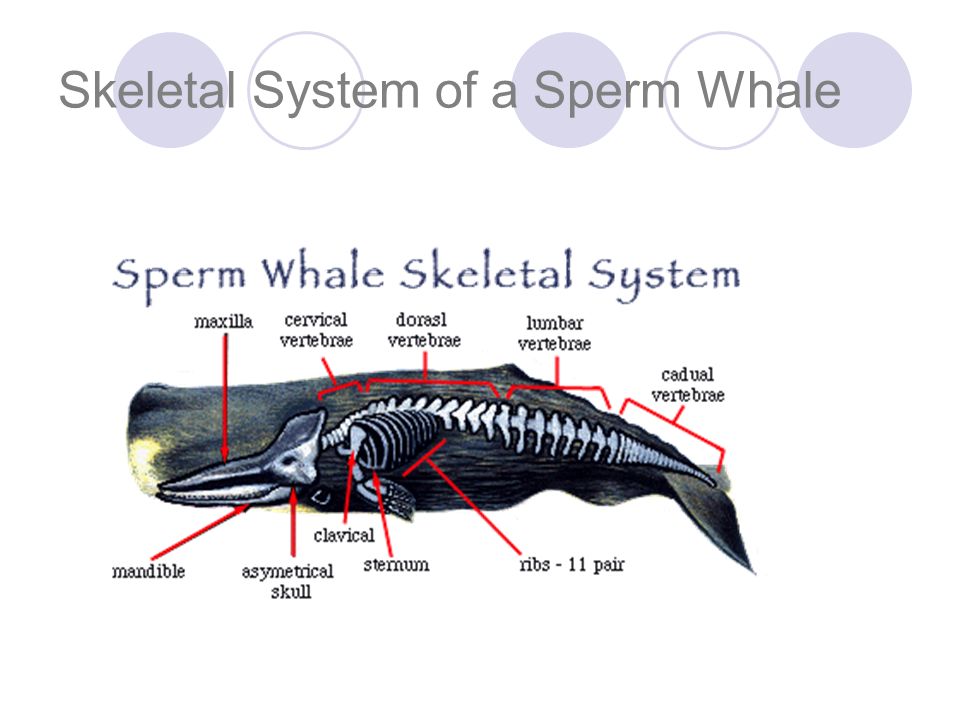 Skeletal System of a Sperm Whale

Sperm Whale Skeletal System

maxilla

cervical vertebrae

dorasl vertebrae

lumbar vertebrae

cadual vertebrae

mandible

asymetrical skull

clavical

sternum

ribs - 11 pair